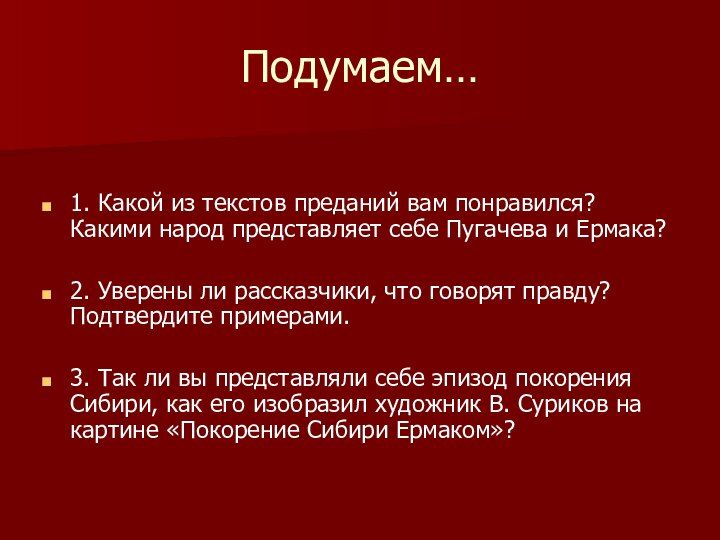 Подумаем…

1. Какой из текстов преданий вам понравился? Какими народ представляет себе Пугачева и Ермака?

2. Уверены ли рассказчики, что говорят правду? Подтвердите примерами.

3. Так ли вы представляли себе эпизод покорения Сибири, как его изобразил художник В. Суриков на картине «Покорение Сибири Ермаком»?